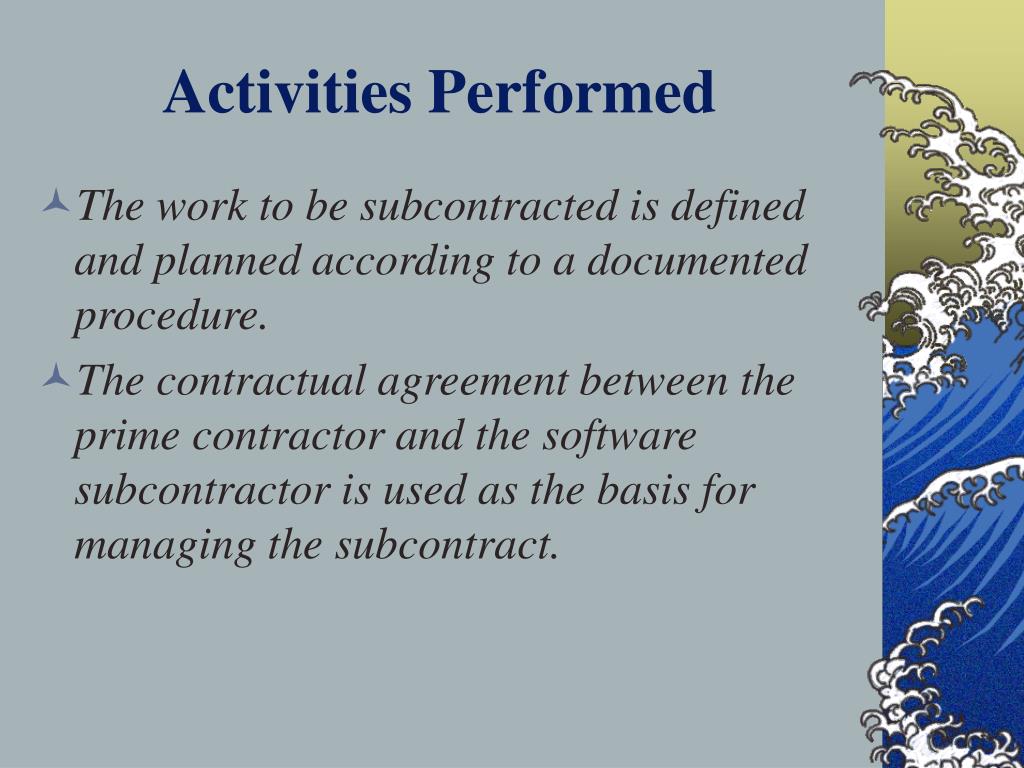 Activities Performed

The work to be subcontracted is defined and planned according to a documented procedure.

The contractual agreement between the prime contractor and the software subcontractor is used as the basis for managing the subcontract.